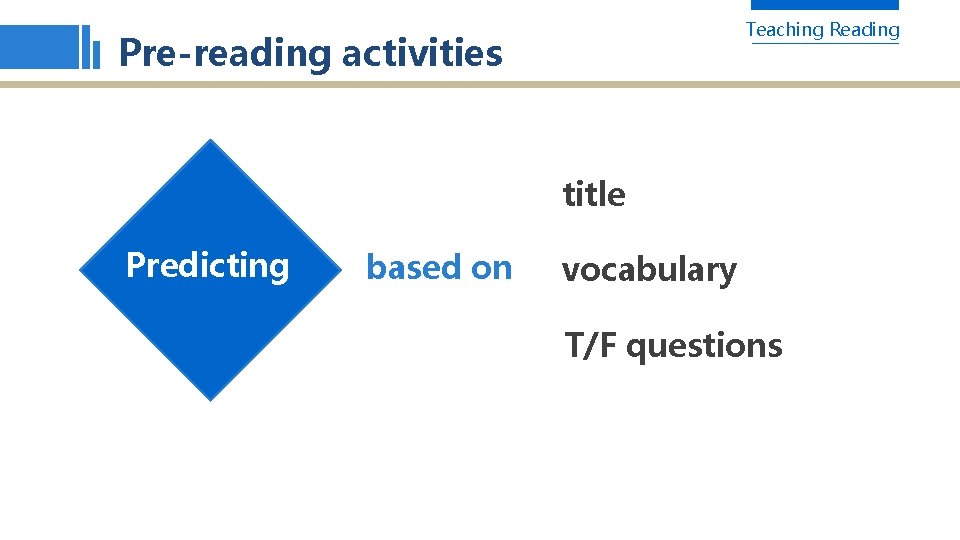 Pre-reading activities

Teaching Reading

Predicting

based on

title

vocabulary

T/F questions